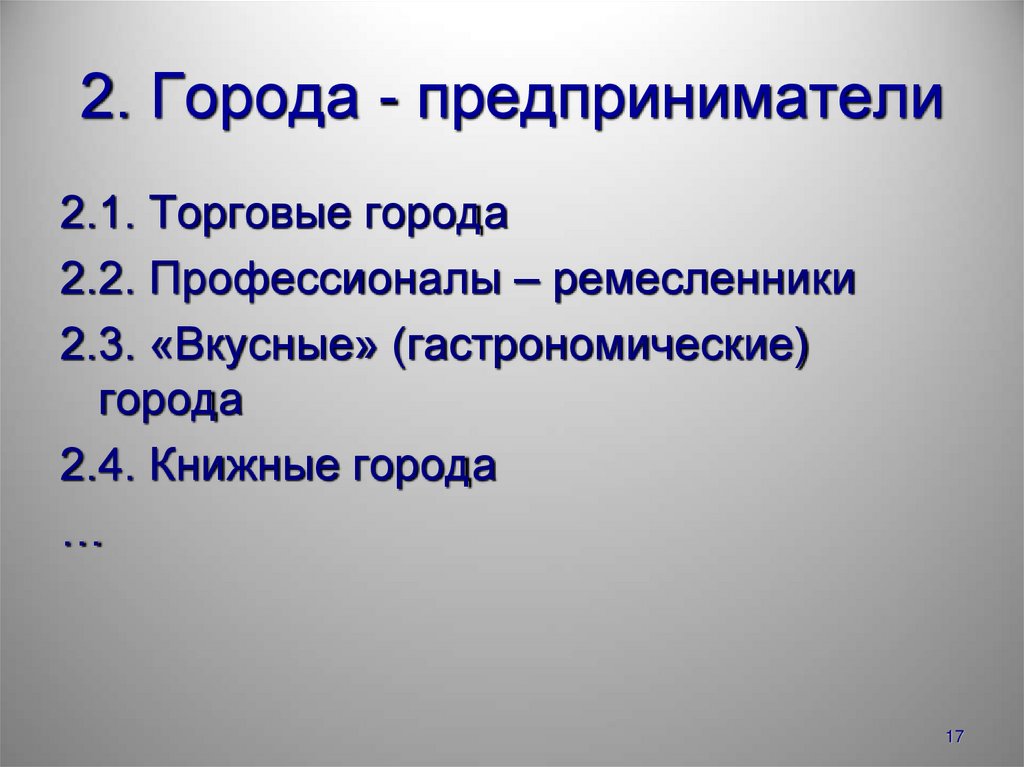 2. Города - предприниматели

2.1. Торговые города

2.2. Профессионалы – ремесленники

2.3. «Вкусные» (гастрономические) города

2.4. Книжные города

…

17